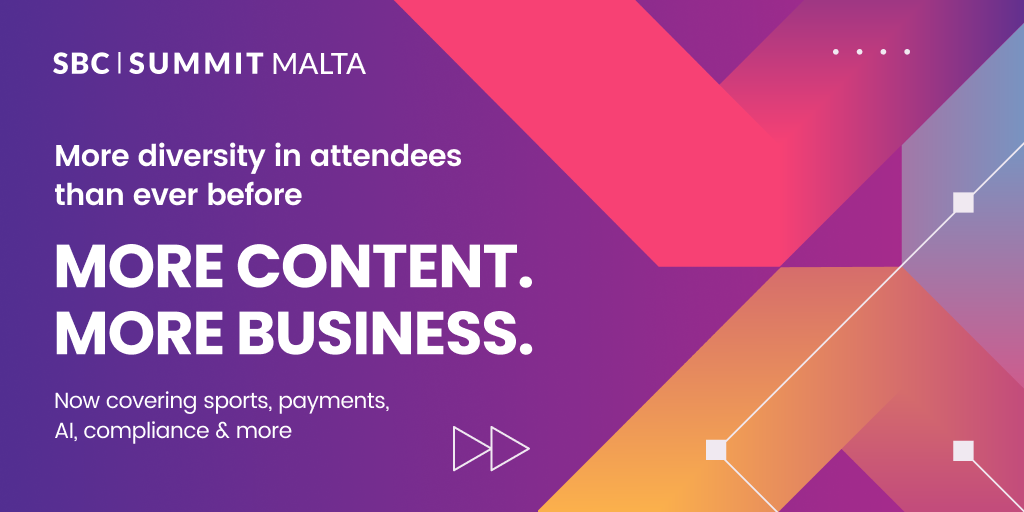 SBC | SUMMIT MALTA

More diversity in attendees than ever before

MORE CONTENT. MORE BUSINESS.

Now covering sports, payments, AI, compliance & more